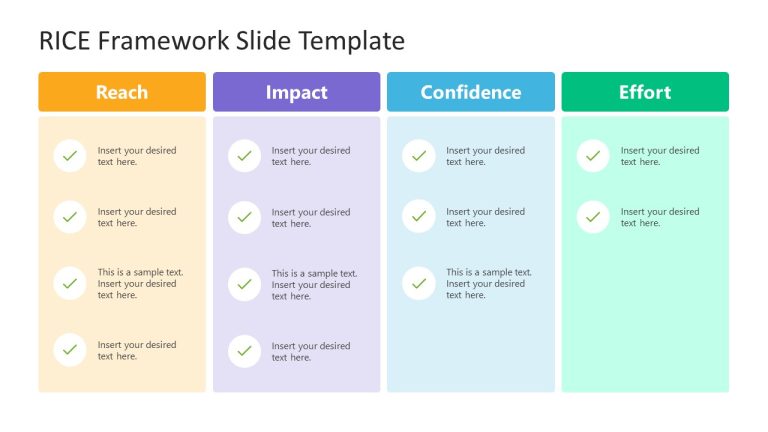 RICE Framework Slide Template

Reach

Insert your desired text here.

Insert your desired text here.

This is a sample text. Insert your desired text here.

Insert your desired text here.

Impact

Insert your desired text here.

Insert your desired text here.

This is a sample text. Insert your desired text here.

Insert your desired text here.

Confidence

Insert your desired text here.

Insert your desired text here.

This is a sample text. Insert your desired text here.

Effort

Insert your desired text here.

Insert your desired text here.